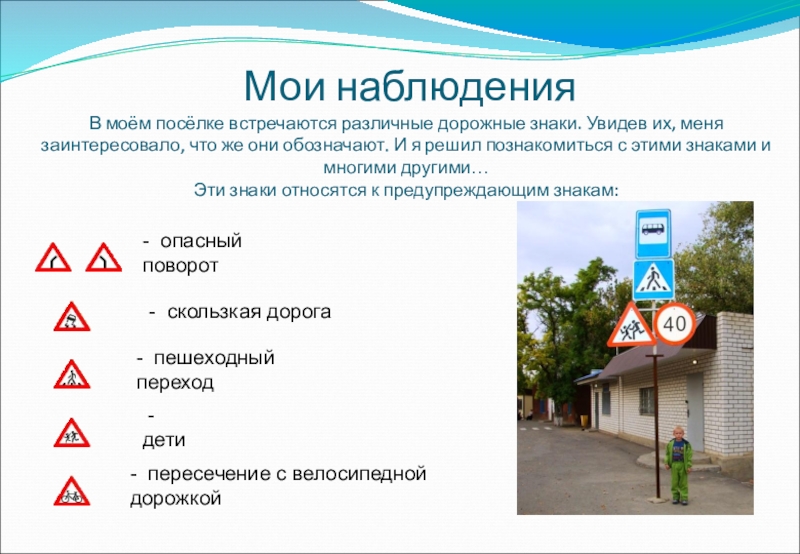 Мои наблюдения

В моём посёлке встречаются различные дорожные знаки. Увидев их, меня заинтересовало, что же они обозначают. И я решил познакомиться с этими знаками и многими другими…
Эти знаки относятся к предупреждающим знакам:

- опасный поворот

- скользкая дорога

- пешеходный переход

- дети

- пересечение с велосипедной дорожкой

40